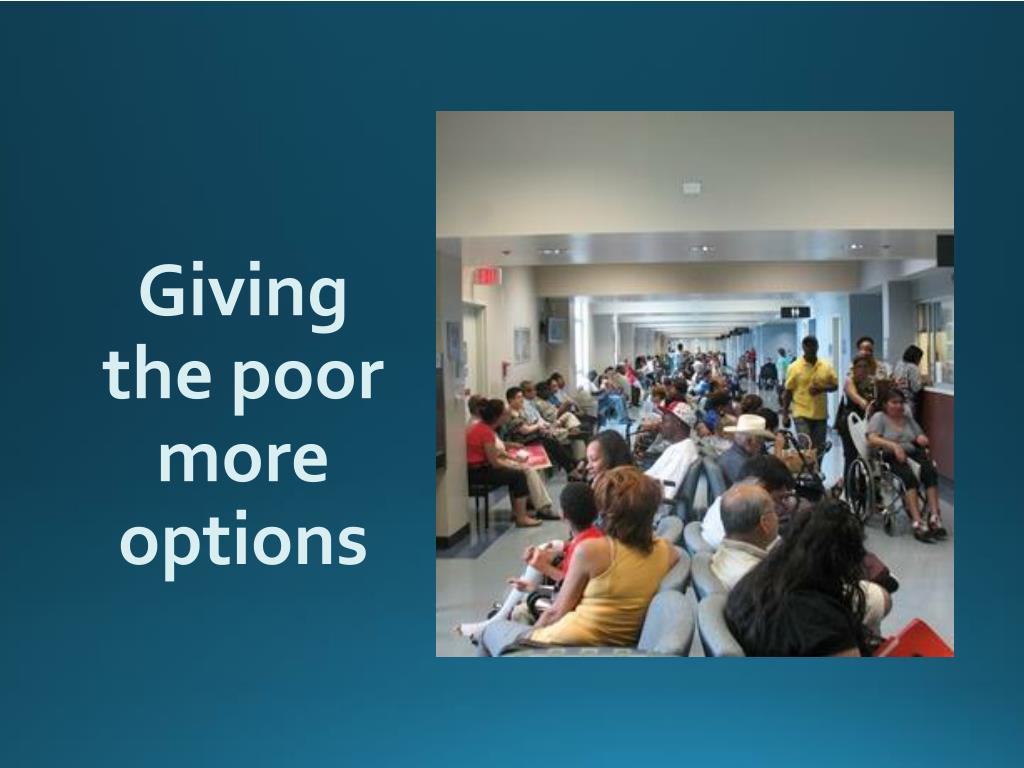 Giving the poor more options